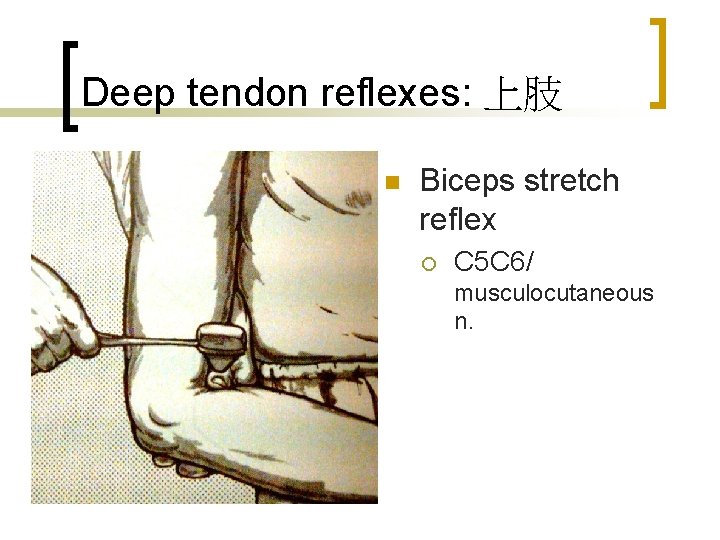 Deep tendon reflexes: 上肢

Biceps stretch reflex

C5C6/ musculocutaneous n.